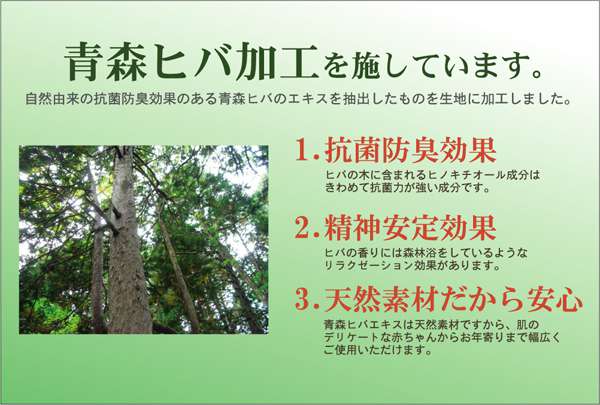 青森ヒバ加工を施しています。

自然由来の抗菌防臭効果のある青森ヒバのエキスを抽出したものを生地に加工しました。

1.抗菌防臭効果

ヒバの木に含まれるヒノキチオール成分はきわめて抗菌力が強い成分です。

2.精神安定効果

ヒバの香りには森林浴をしているようなリラクゼーション効果があります。

3.天然素材だから安心

青森ヒバエキスは天然素材ですから、肌のデリケートな赤ちゃんからお年寄りまで幅広くご使用いただけます。